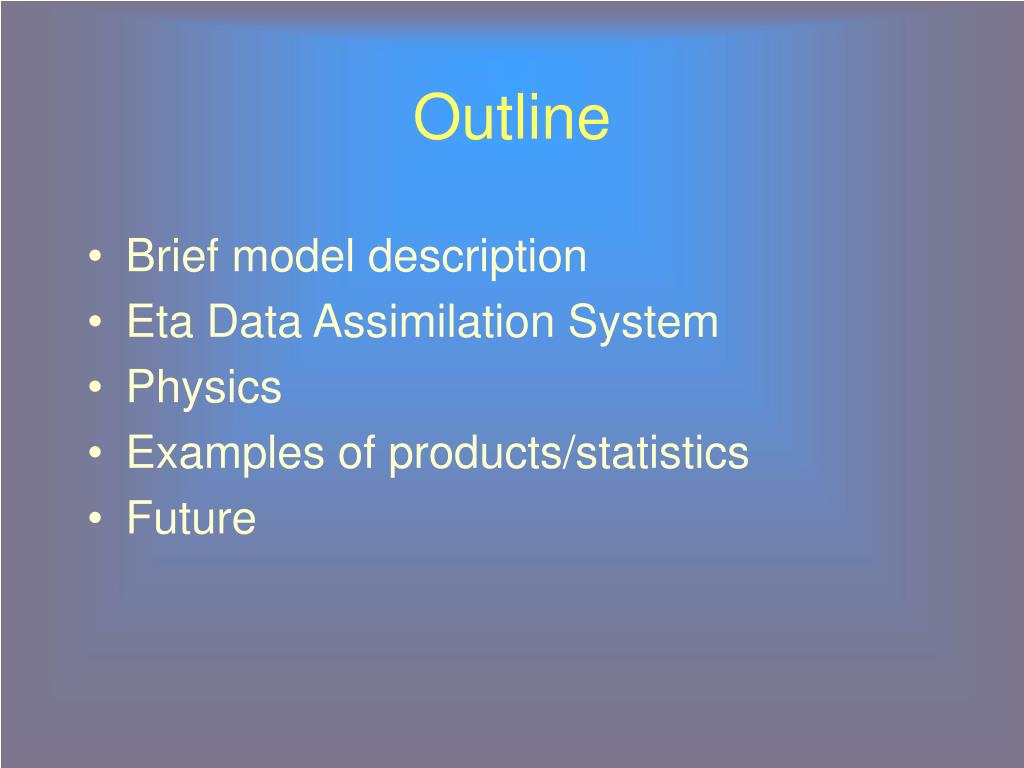 Outline

• Brief model description
• Eta Data Assimilation System
• Physics
• Examples of products/statistics
• Future